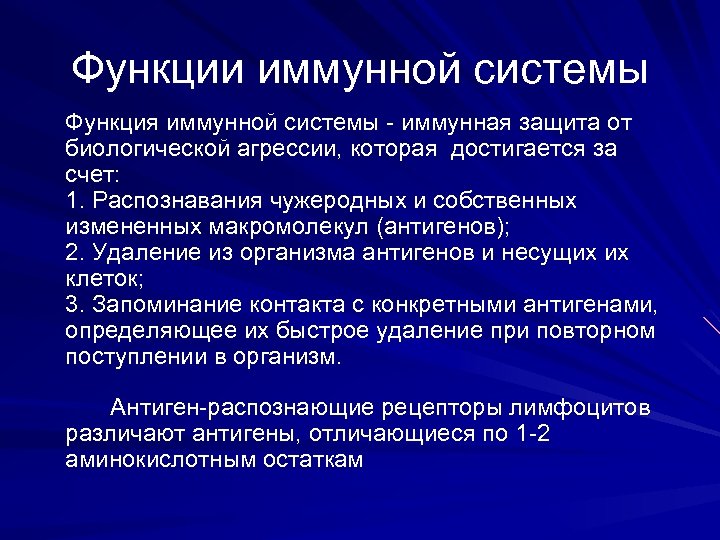 Функции иммунной системы

Функция иммунной системы - иммунная защита от биологической агрессии, которая достигается за счет:
1. Распознавания чужеродных и собственных измененных макромолекул (антигенов);
2. Удаление из организма антигенов и несущих их клеток;
3. Запоминание контакта с конкретными антигенами, определяющее их быстрое удаление при повторном поступлении в организм.

Антиген-распознающие рецепторы лимфоцитов различают антигены, отличающиеся по 1-2 аминокислотным остаткам